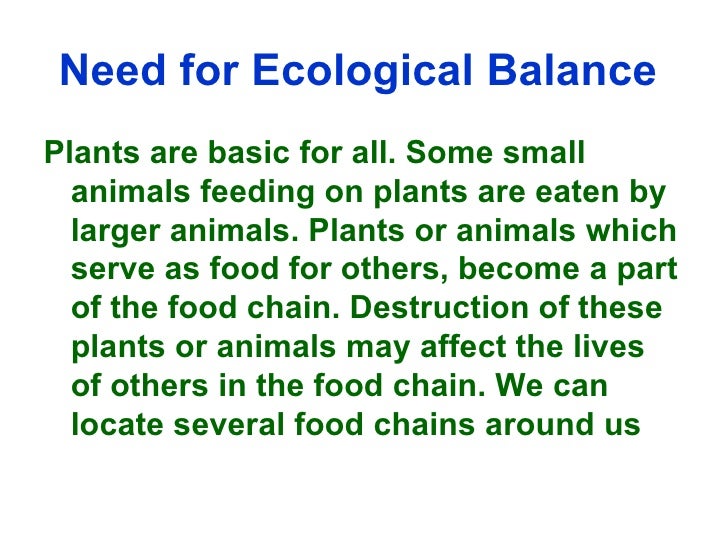 Need for Ecological Balance

Plants are basic for all. Some small animals feeding on plants are eaten by larger animals. Plants or animals which serve as food for others, become a part of the food chain. Destruction of these plants or animals may affect the lives of others in the food chain. We can locate several food chains around us